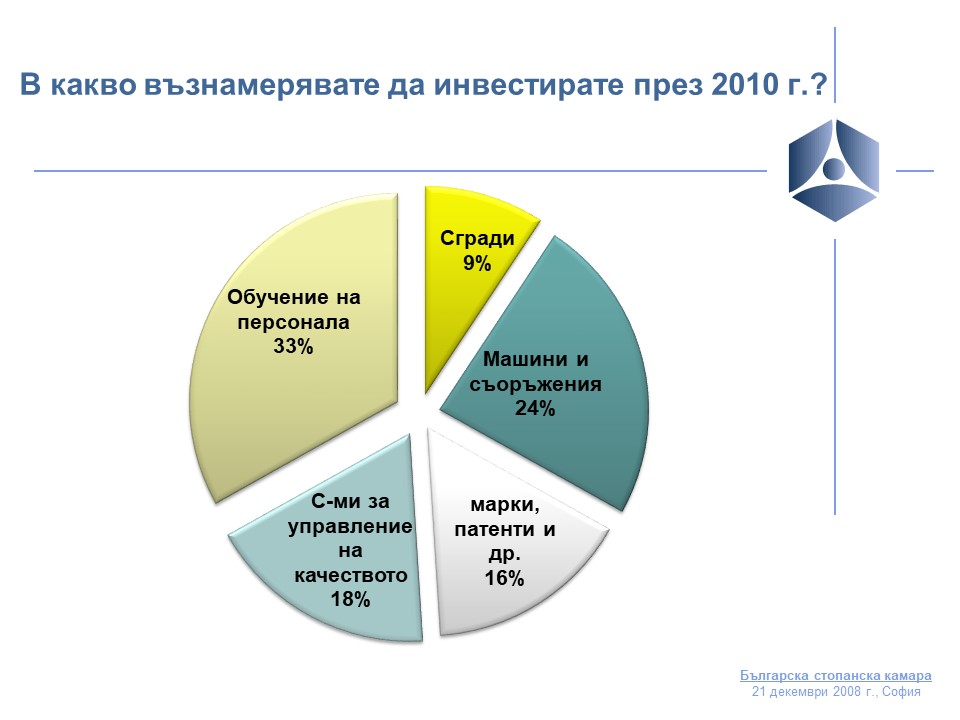 В какво възнамерявате да инвестирате през 2010 г.?

Сгради
9%

Машини и съоръжения
24%

марки, патенти и др.
16%

С-ми за управление на качеството
18%

Обучение на персонала
33%

Българска стопанска камара
21 декември 2008 г., София